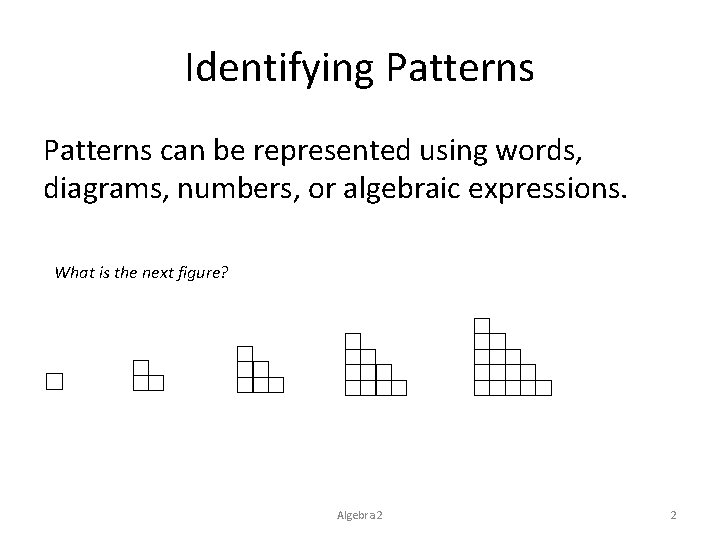 Identifying Patterns

Patterns can be represented using words, diagrams, numbers, or algebraic expressions.

What is the next figure?

Algebra2

2